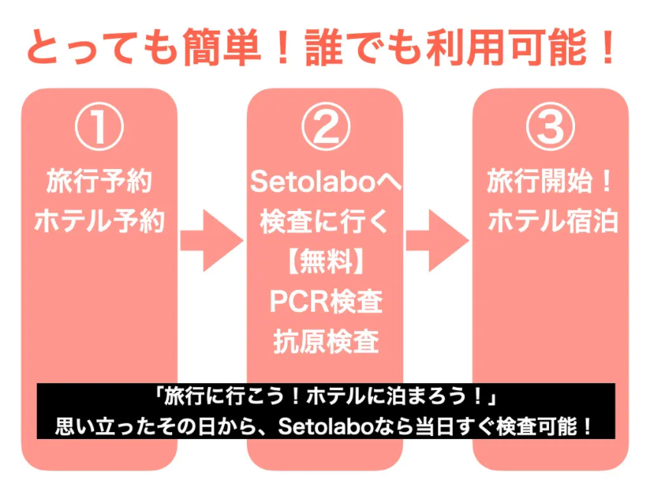 とっても簡単！誰でも利用可能！

①
旅行予約
ホテル予約

②
Setolaboへ
検査に行く
【無料】
PCR検査
抗原検査

③
旅行開始！
ホテル宿泊

「旅行に行こう！ホテルに泊まろう！」
思い立ったその日から、Setolaboなら当日すぐ検査可能！